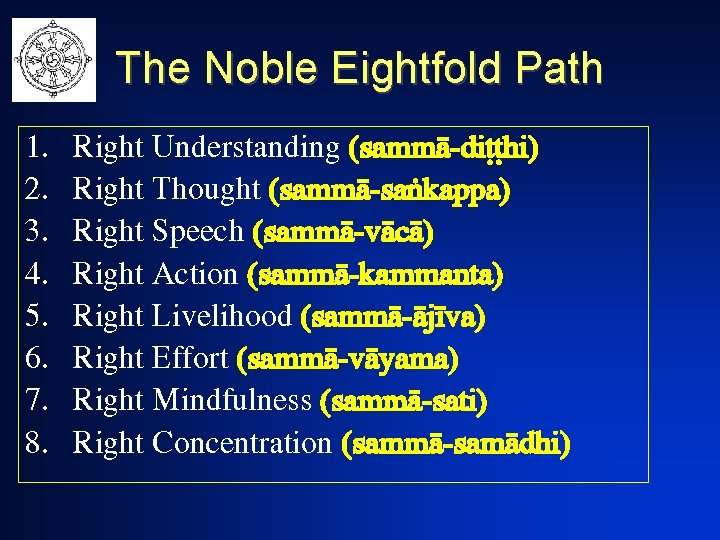 The Noble Eightfold Path

1. Right Understanding (sammā-diṭṭhi)
2. Right Thought (sammā-saṅkappa)
3. Right Speech (sammā-vācā)
4. Right Action (sammā-kammanta)
5. Right Livelihood (sammā-ājīva)
6. Right Effort (sammā-vāyama)
7. Right Mindfulness (sammā-sati)
8. Right Concentration (sammā-samādhi)